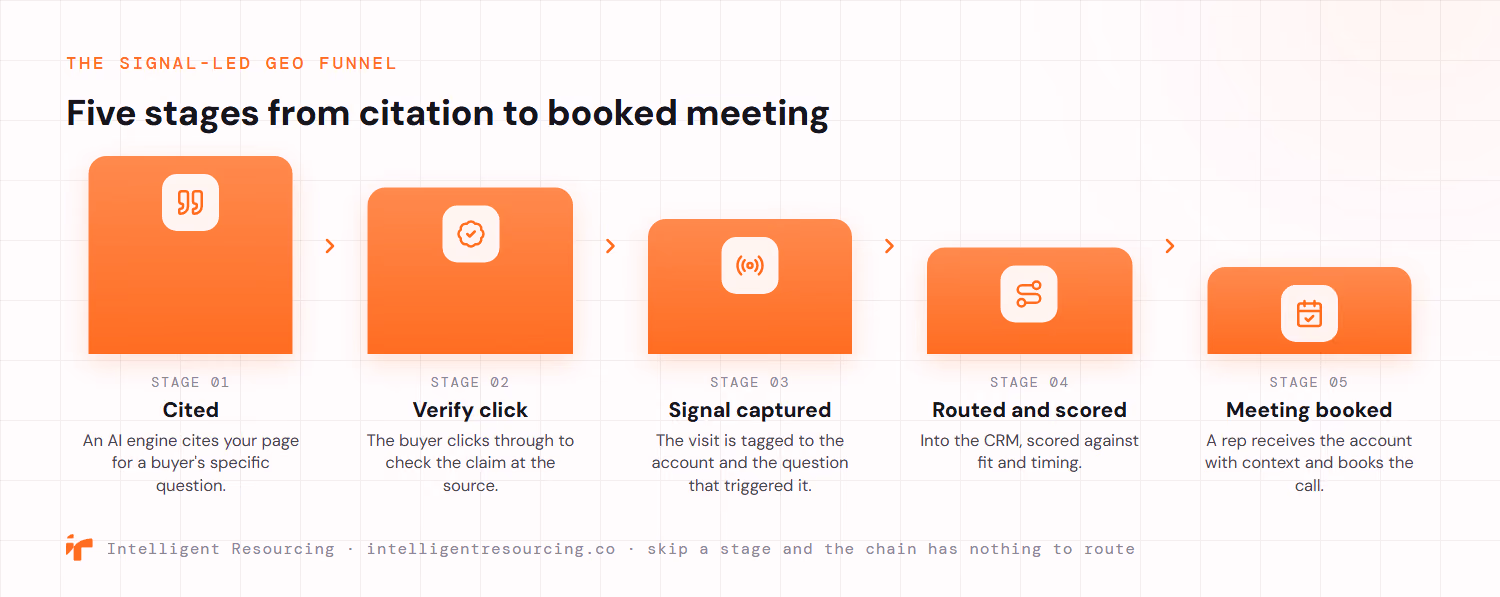 THE SIGNAL-LED GEO FUNNEL

Five stages from citation to booked meeting

STAGE 01

Cited

An AI engine cites your page for a buyer's specific question.

STAGE 02

Verify click

The buyer clicks through to check the claim at the source.

STAGE 03

Signal captured

The visit is tagged to the account and the question that triggered it.

STAGE 04

Routed and scored

Into the CRM, scored against fit and timing.

STAGE 05

Meeting booked

A rep receives the account with context and books the call.

Intelligent Resourcing · intelligentresourcing.co · skip a stage and the chain has nothing to route